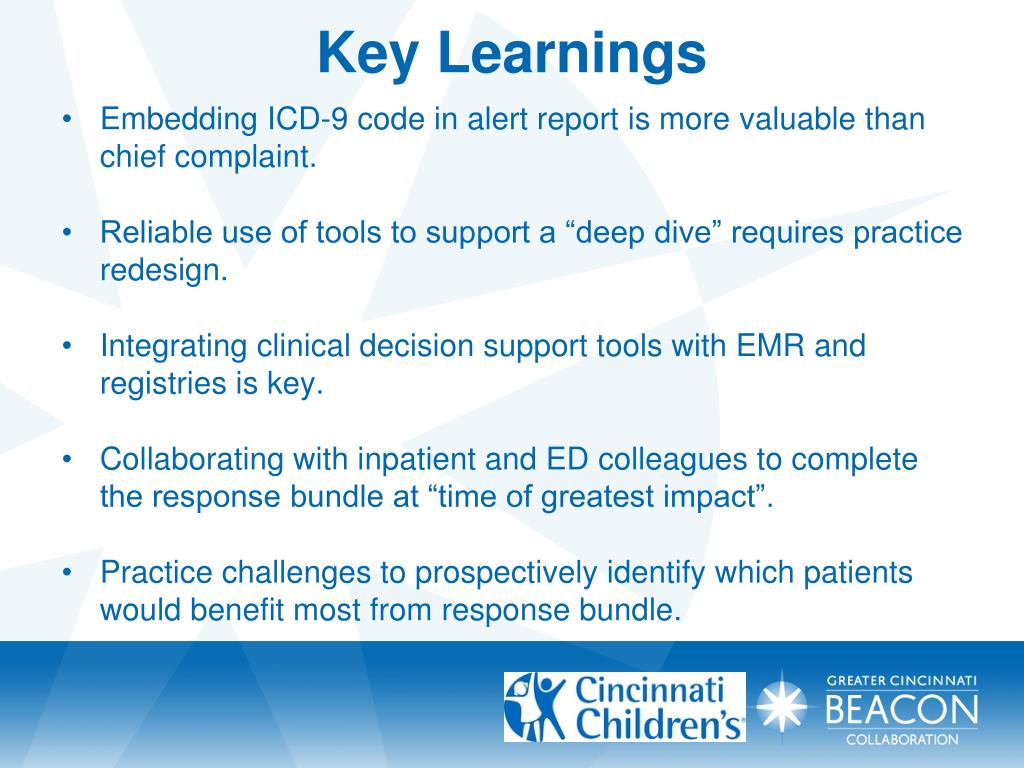 Key Learnings

• Embedding ICD-9 code in alert report is more valuable than chief complaint.

• Reliable use of tools to support a “deep dive” requires practice redesign.

• Integrating clinical decision support tools with EMR and registries is key.

• Collaborating with inpatient and ED colleagues to complete the response bundle at “time of greatest impact”.

• Practice challenges to prospectively identify which patients would benefit most from response bundle.

Cincinnati Children's

GREATER CINCINNATI
BEACON
COLLABORATION